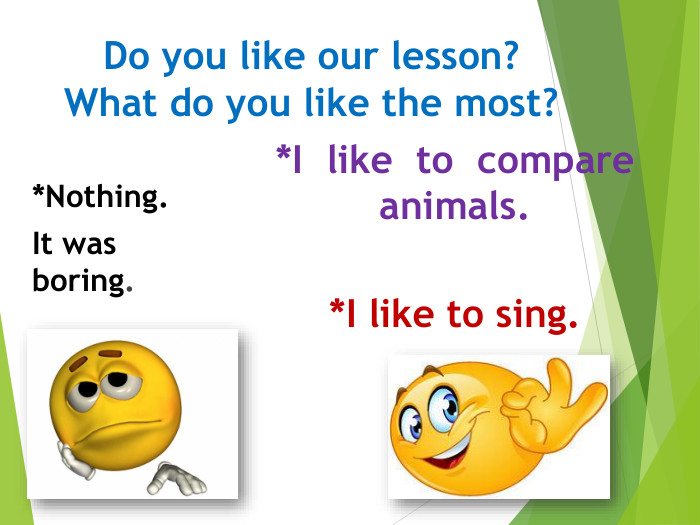 Do you like our lesson?
What do you like the most?

*Nothing.

It was boring.

*I like to compare animals.

*I like to sing.